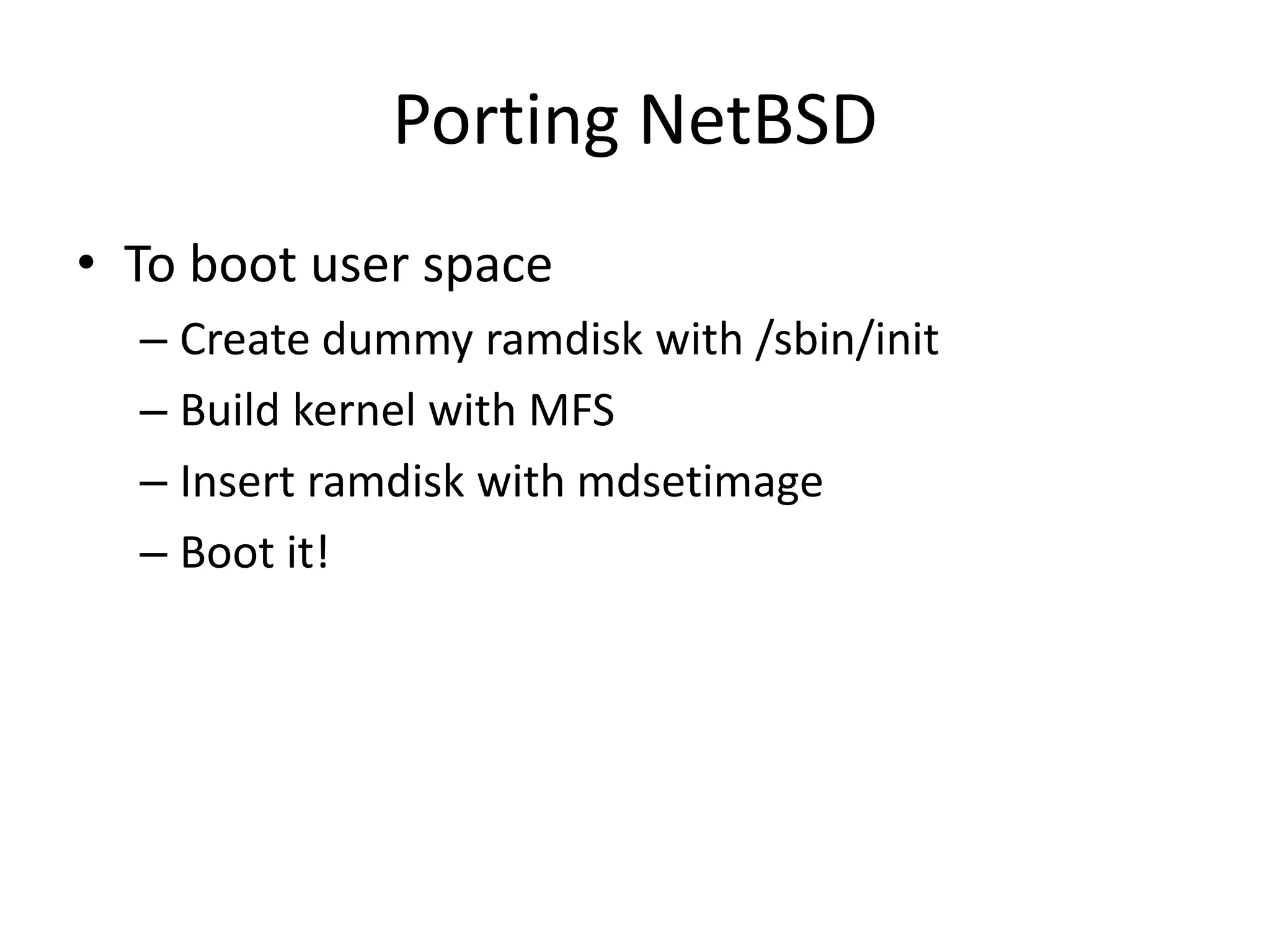 Porting NetBSD

• To boot user space
– Create dummy ramdisk with /sbin/init
– Build kernel with MFS
– Insert ramdisk with mdsetimage
– Boot it!